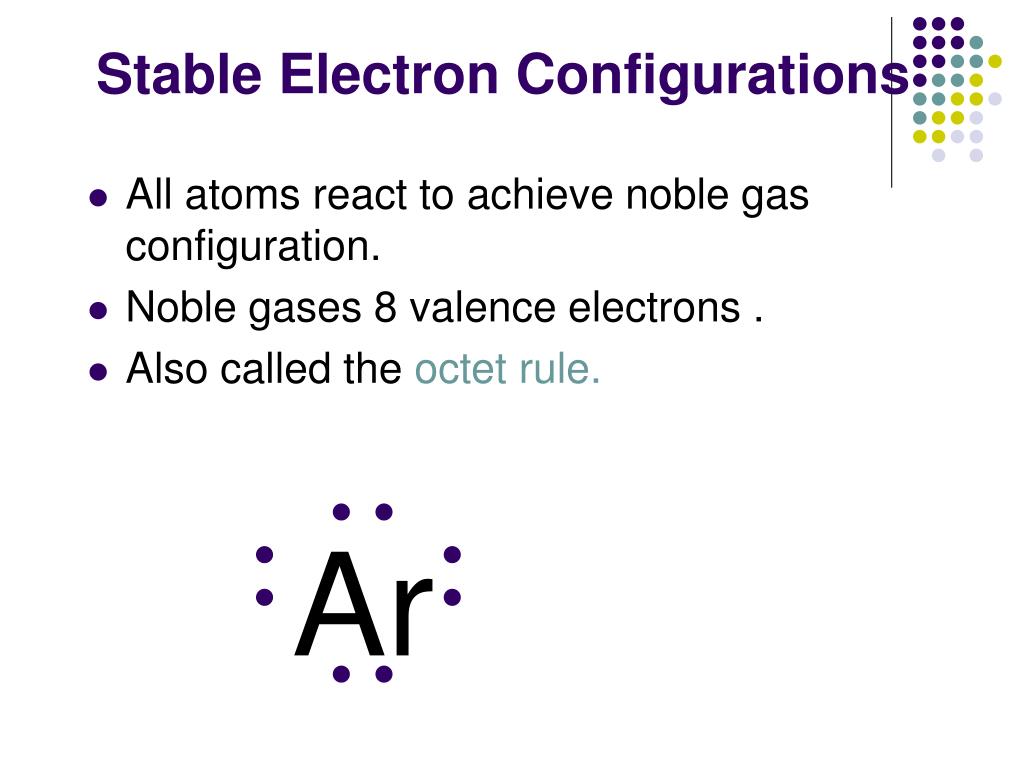 Stable Electron Configurations

- All atoms react to achieve noble gas configuration.
- Noble gases 8 valence electrons .
- Also called the octet rule.

Ar